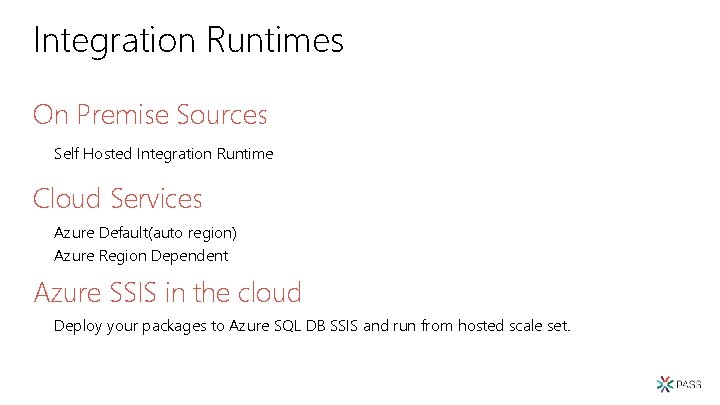 Integration Runtimes

On Premise Sources

Self Hosted Integration Runtime

Cloud Services

Azure Default(auto region)
Azure Region Dependent

Azure SSIS in the cloud

Deploy your packages to Azure SQL DB SSIS and run from hosted scale set.

PASS